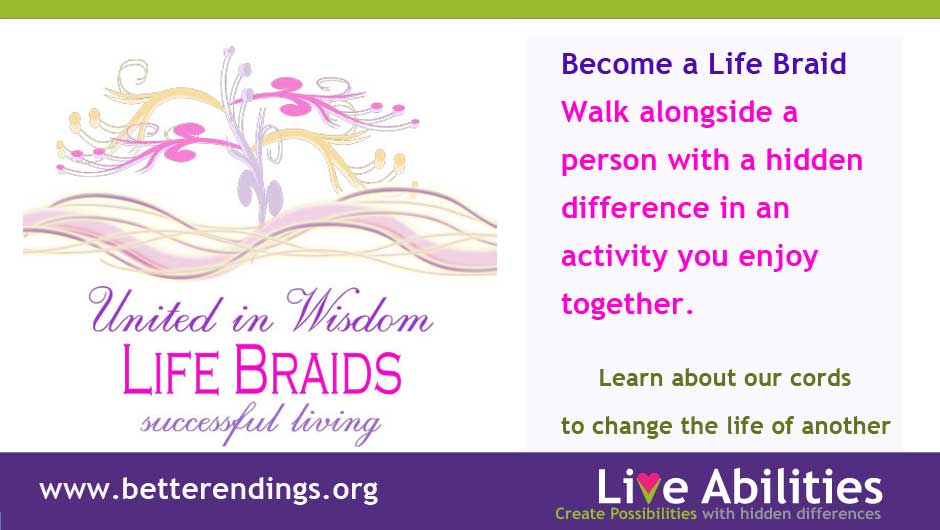 United in Wisdom
LIFE BRAIDS
successful living

Become a Life Braid
Walk alongside a person with a hidden difference in an activity you enjoy together.

Learn about our cords
to change the life of another

www.betterendings.org

Live Abilities
Create Possibilities with hidden differences